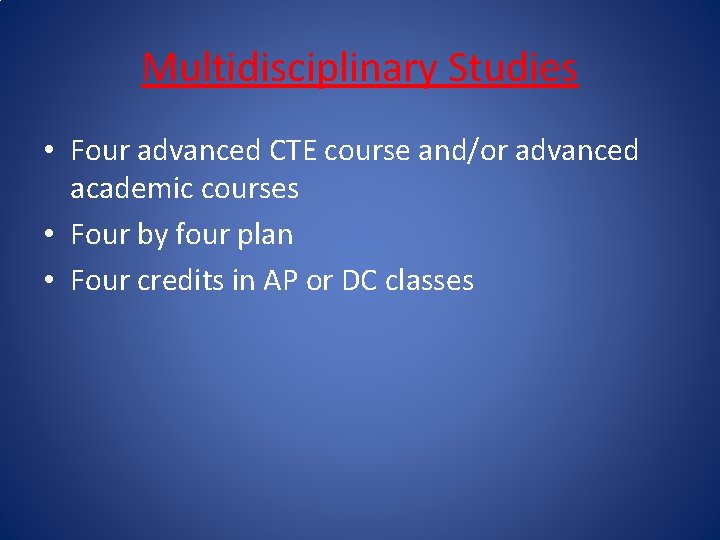 Multidisciplinary Studies

• Four advanced CTE course and/or advanced academic courses
• Four by four plan
• Four credits in AP or DC classes